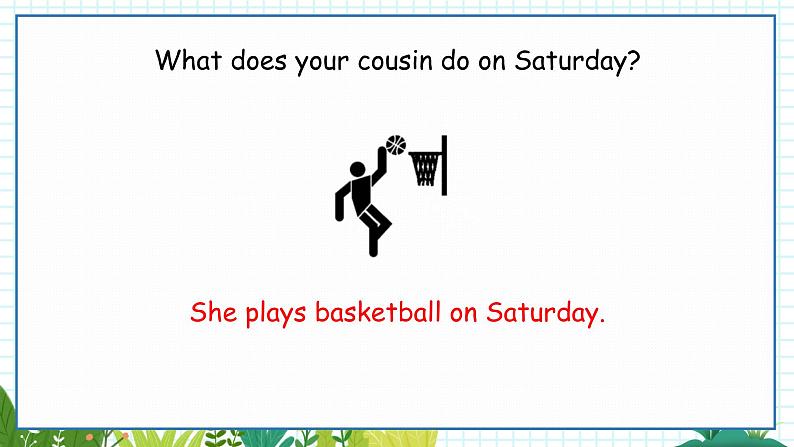 What does your cousin do on Saturday?

She plays basketball on Saturday.